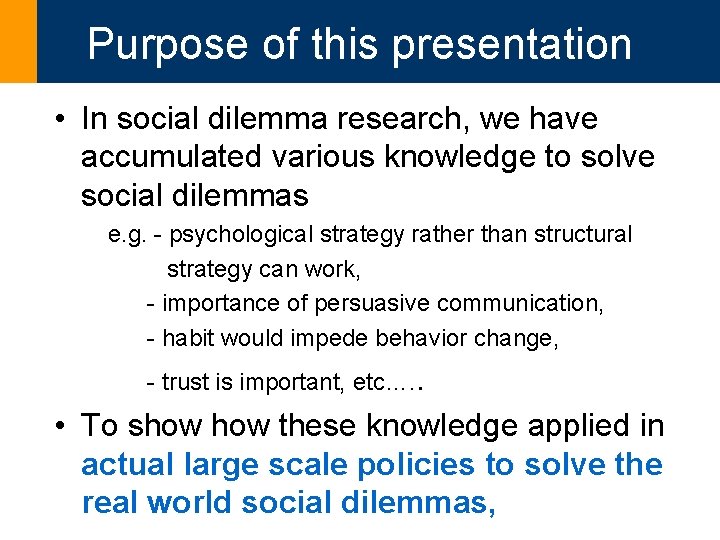 Purpose of this presentation

• In social dilemma research, we have accumulated various knowledge to solve social dilemmas

e.g. - psychological strategy rather than structural strategy can work,
- importance of persuasive communication,
- habit would impede behavior change,
- trust is important, etc.….

• To show how these knowledge applied in actual large scale policies to solve the real world social dilemmas,